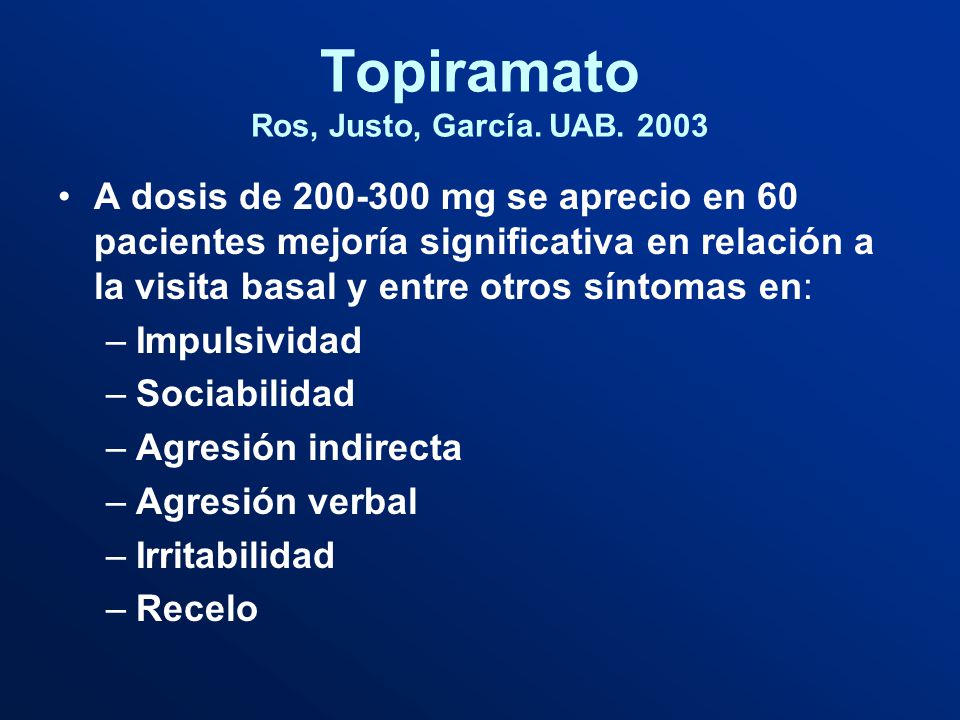 Topiramato
Ros, Justo, García. UAB. 2003

• A dosis de 200-300 mg se aprecio en 60 pacientes mejoría significativa en relación a la visita basal y entre otros síntomas en:
– Impulsividad
– Sociabilidad
– Agresión indirecta
– Agresión verbal
– Irritabilidad
– Recelo